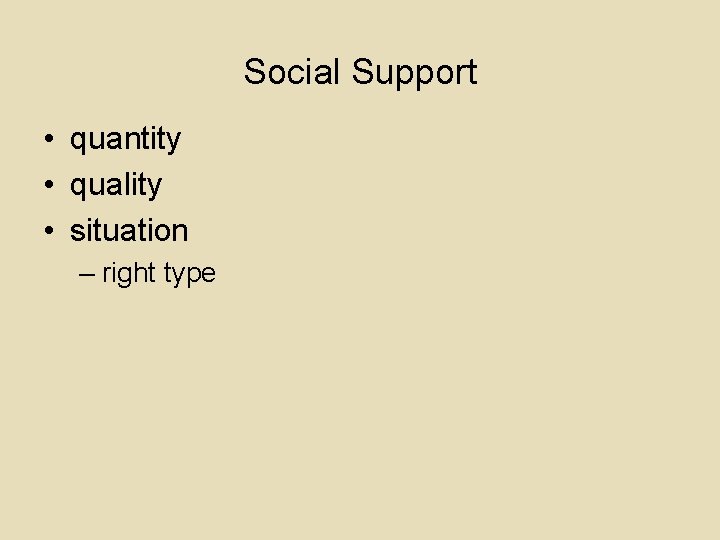 Social Support

• quantity
• quality
• situation
  – right type